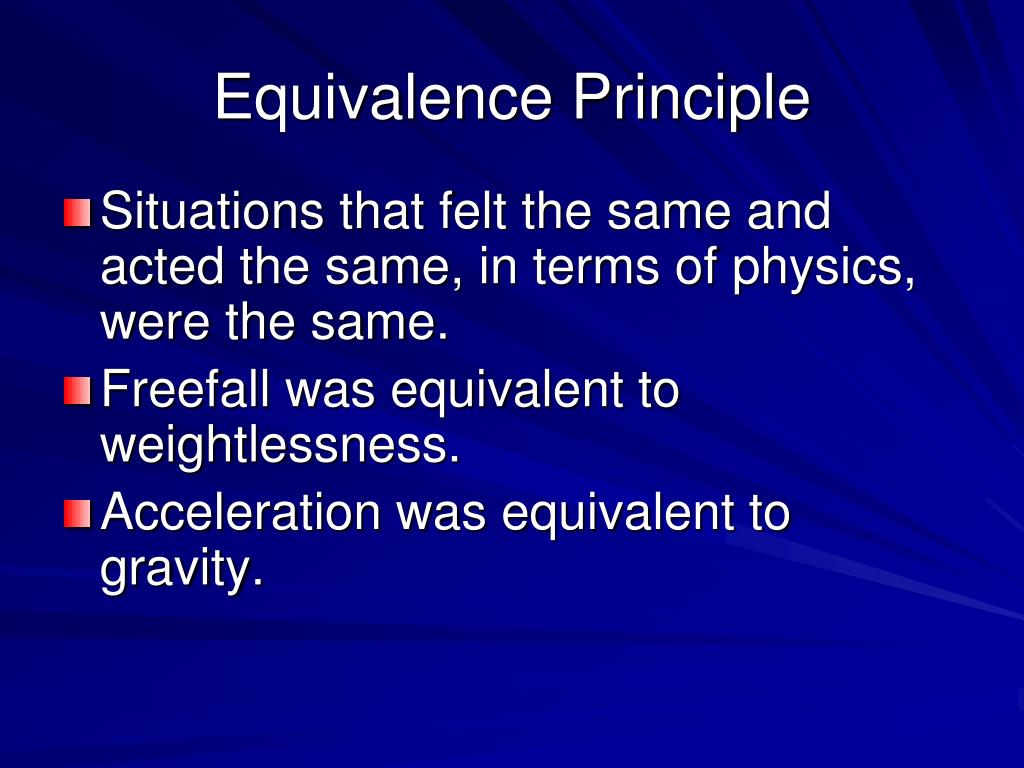 Equivalence Principle

Situations that felt the same and acted the same, in terms of physics, were the same.

Freefall was equivalent to weightlessness.

Acceleration was equivalent to gravity.